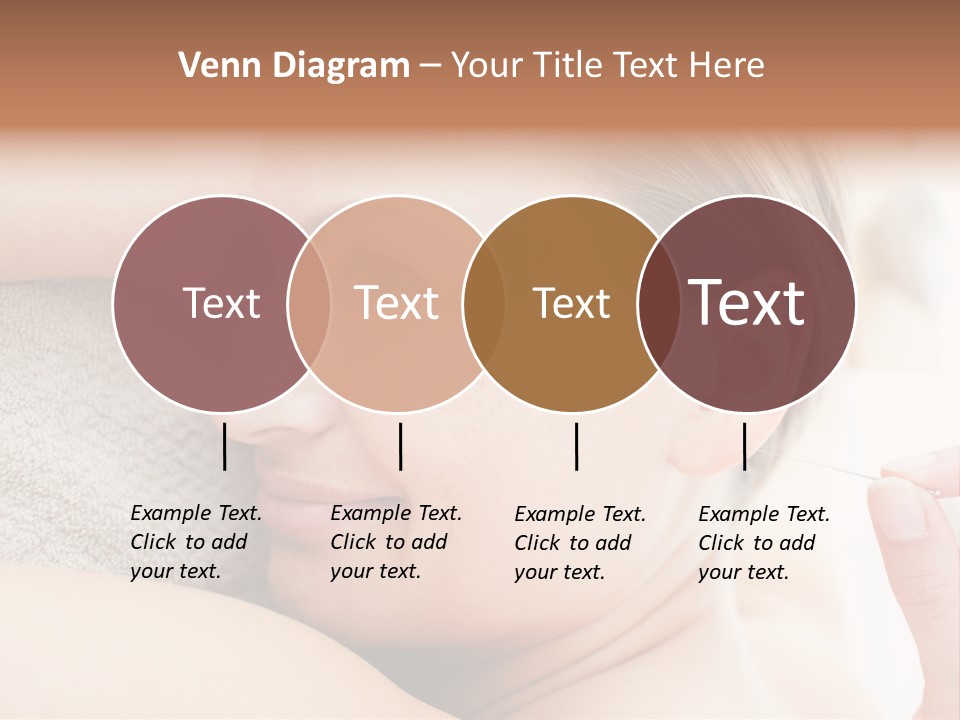 Venn Diagram – Your Title Text Here

Text

Text

Text

Text

Example Text. Click to add your text.

Example Text. Click to add your text.

Example Text. Click to add your text.

Example Text. Click to add your text.